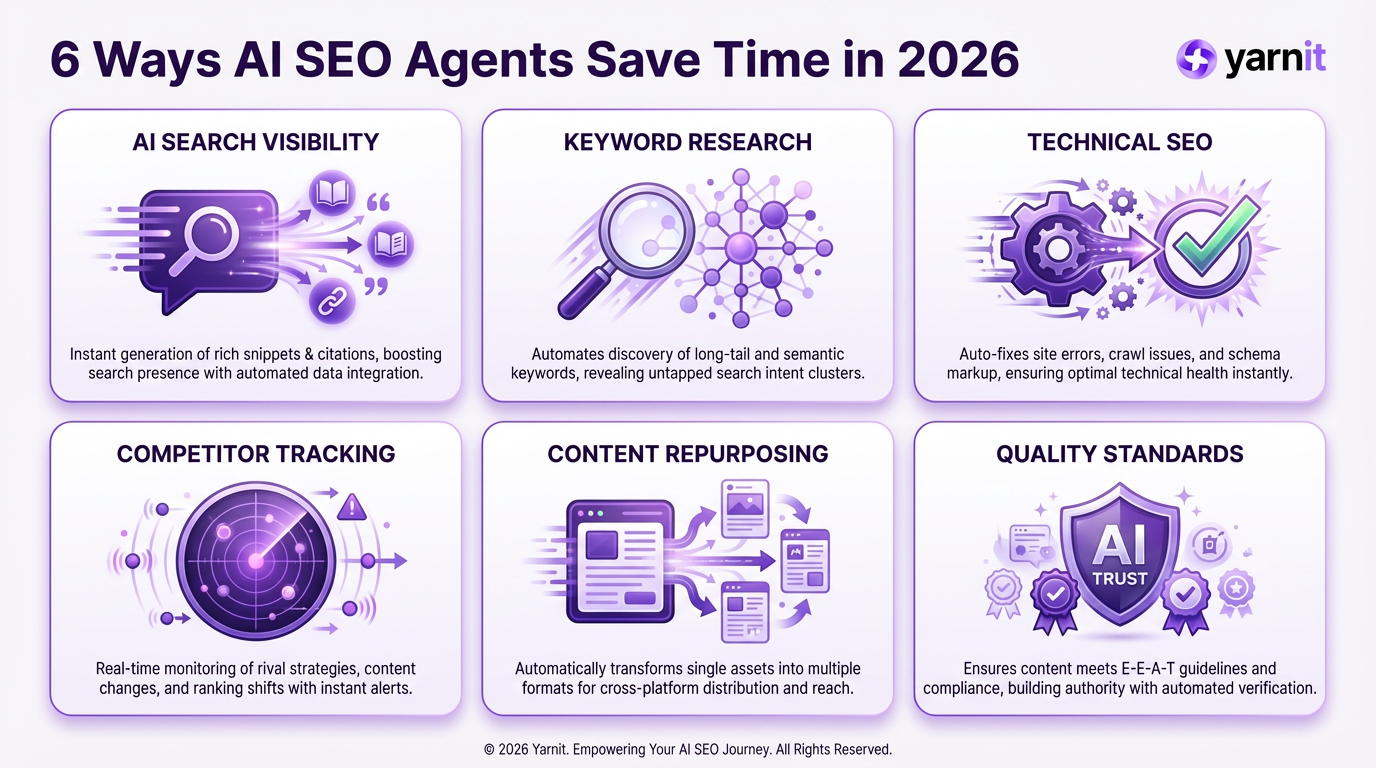 6 Ways AI SEO Agents Save Time in 2026

yarnit

AI SEARCH VISIBILITY

Instant generation of rich snippets & citations, boosting search presence with automated data integration.

KEYWORD RESEARCH

Automates discovery of long-tail and semantic keywords, revealing untapped search intent clusters.

TECHNICAL SEO

Auto-fixes site errors, crawl issues, and schema markup, ensuring optimal technical health instantly.

COMPETITOR TRACKING

Real-time monitoring of rival strategies, content changes, and ranking shifts with instant alerts.

CONTENT REPURPOSING

Automatically transforms single assets into multiple formats for cross-platform distribution and reach.

QUALITY STANDARDS

AI TRUST

Ensures content meets E-E-A-T guidelines and compliance, building authority with automated verification.

© 2026 Yarnit. Empowering Your AI SEO Journey. All Rights Reserved.